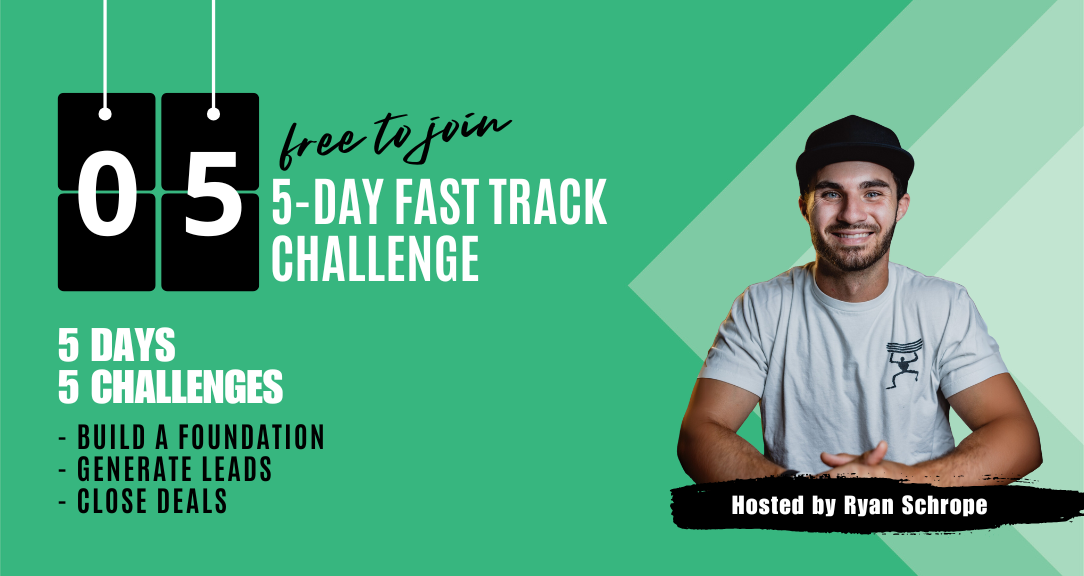 0 5

free to join

5-DAY FAST TRACK CHALLENGE

5 DAYS
5 CHALLENGES

- BUILD A FOUNDATION
- GENERATE LEADS
- CLOSE DEALS

Hosted by Ryan Schrope